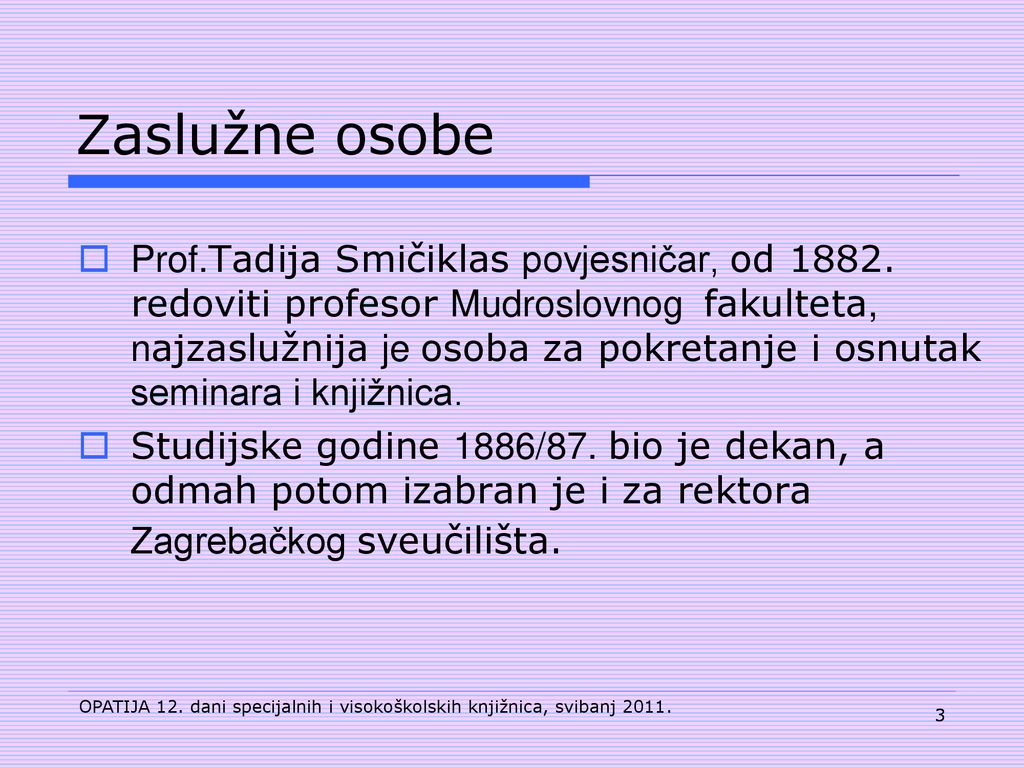 Zaslužne osobe

Prof.Tadija Smičiklas povjesničar, od 1882. redoviti profesor Mudroslovnog fakulteta, najzaslužnija je osoba za pokretanje i osnutak seminara i knjižnica.

Studijske godine 1886/87. bio je dekan, a odmah potom izabran je i za rektora Zagrebačkog sveučilišta.

OPATIJA 12. dani specijalnih i visokoškolskih knjižnica, svibanj 2011.

3